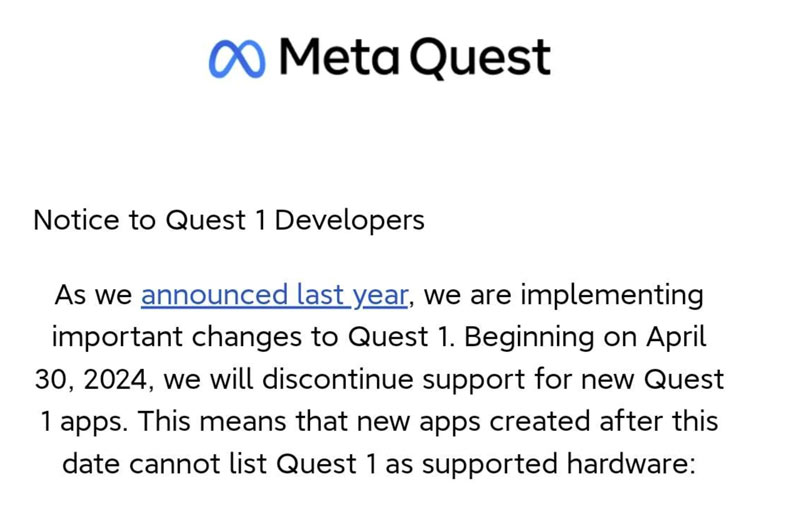 Meta Quest

Notice to Quest 1 Developers

As we announced last year, we are implementing important changes to Quest 1. Beginning on April 30, 2024, we will discontinue support for new Quest 1 apps. This means that new apps created after this date cannot list Quest 1 as supported hardware: